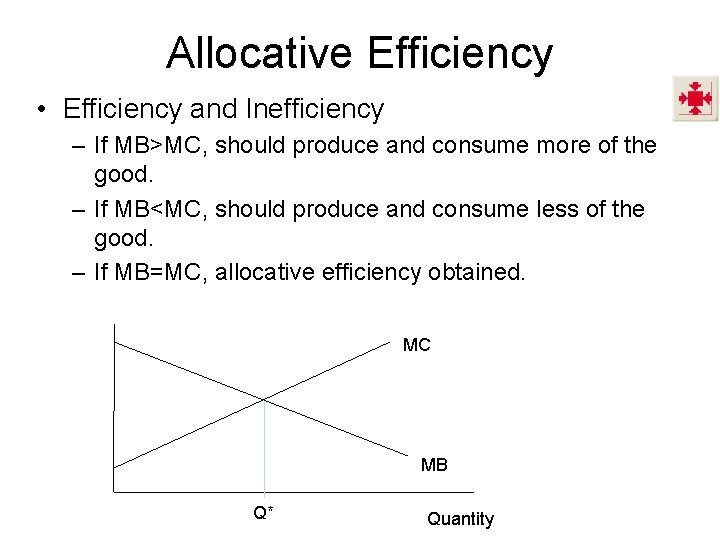 Allocative Efficiency

• Efficiency and Inefficiency

– If MB>MC, should produce and consume more of the good.

– If MB<MC, should produce and consume less of the good.

– If MB=MC, allocative efficiency obtained.

MC

MB

Q*

Quantity